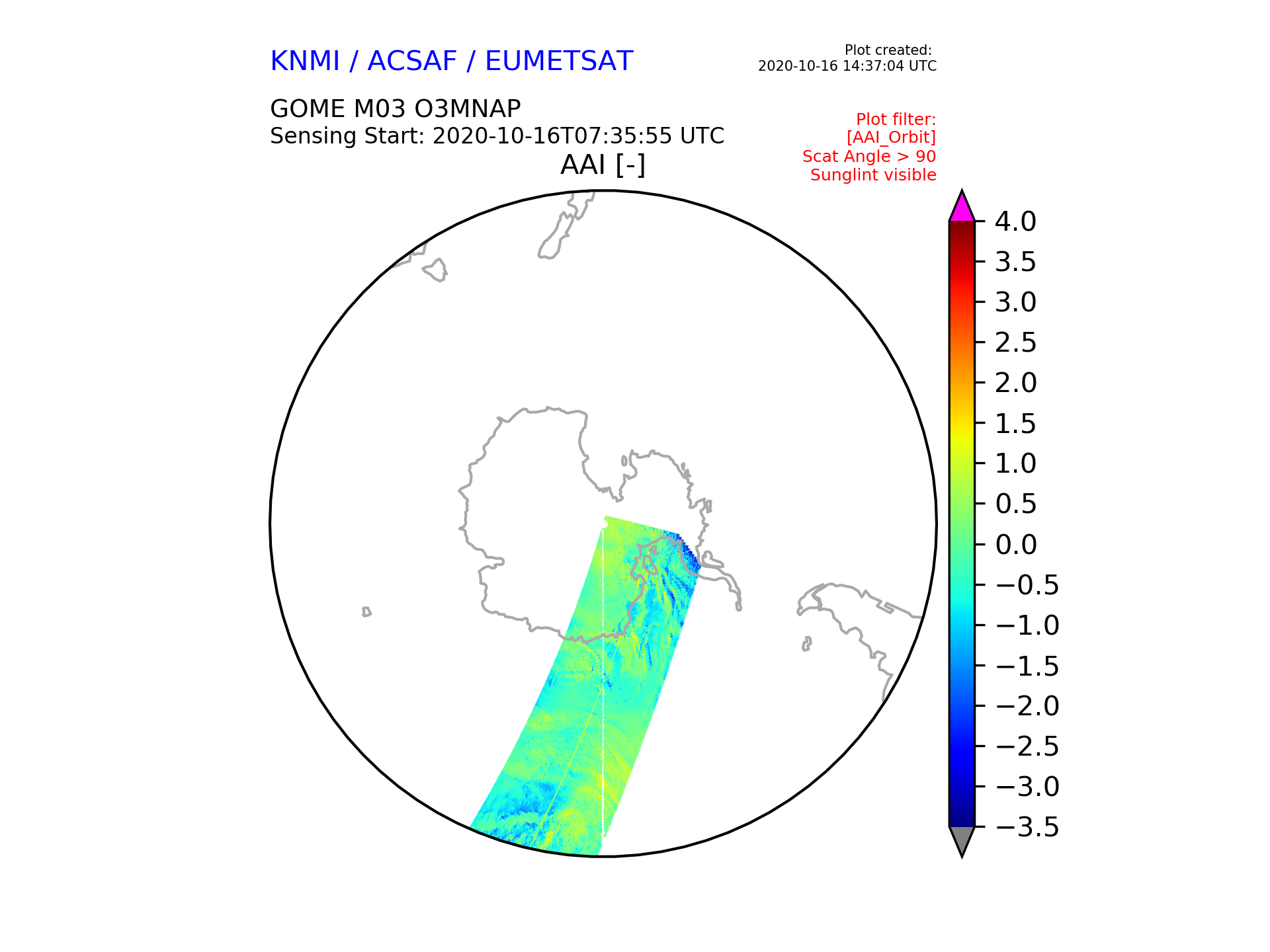 KNMI / ACSAF / EUMETSAT

Plot created:
2020-10-16 14:37:04 UTC

GOME M03 O3MNAP
Sensing Start: 2020-10-16T07:35:55 UTC

Plot filter:
[AAI_Orbit]
Scat Angle > 90
Sunglint visible

AAI [-]

4.0
3.5
3.0
2.5
2.0
1.5
1.0
0.5
0.0
−0.5
−1.0
−1.5
−2.0
−2.5
−3.0
−3.5